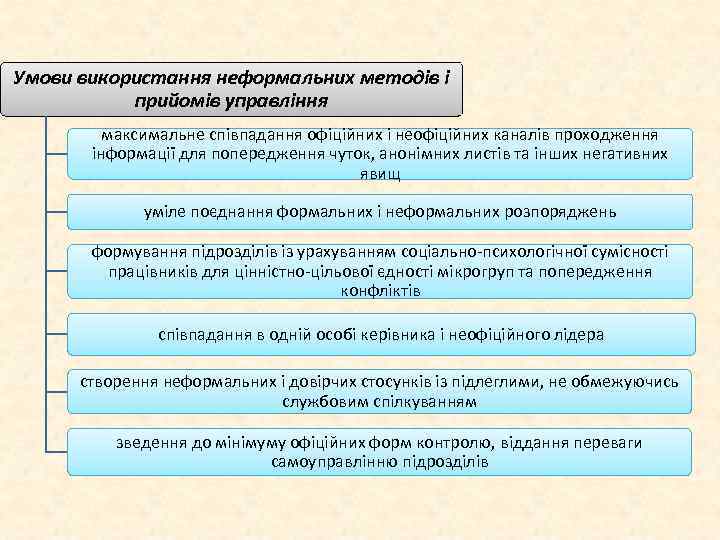 Умови використання неформальних методів і прийомів управління

максимальне співпадання офіційних і неофіційних каналів проходження інформації для попередження чуток, анонімних листів та інших негативних явищ

уміле поєднання формальних і неформальних розпоряджень

формування підрозділів із урахуванням соціально-психологічної сумісності працівників для ціннісно-цільової єдності мікрогруп та попередження конфліктів

співпадання в одній особі керівника і неофіційного лідера

створення неформальних і довірчих стосунків із підлеглими, не обмежуючись службовим спілкуванням

зведення до мінімуму офіційних форм контролю, віддання переваги самоуправлінню підрозділів